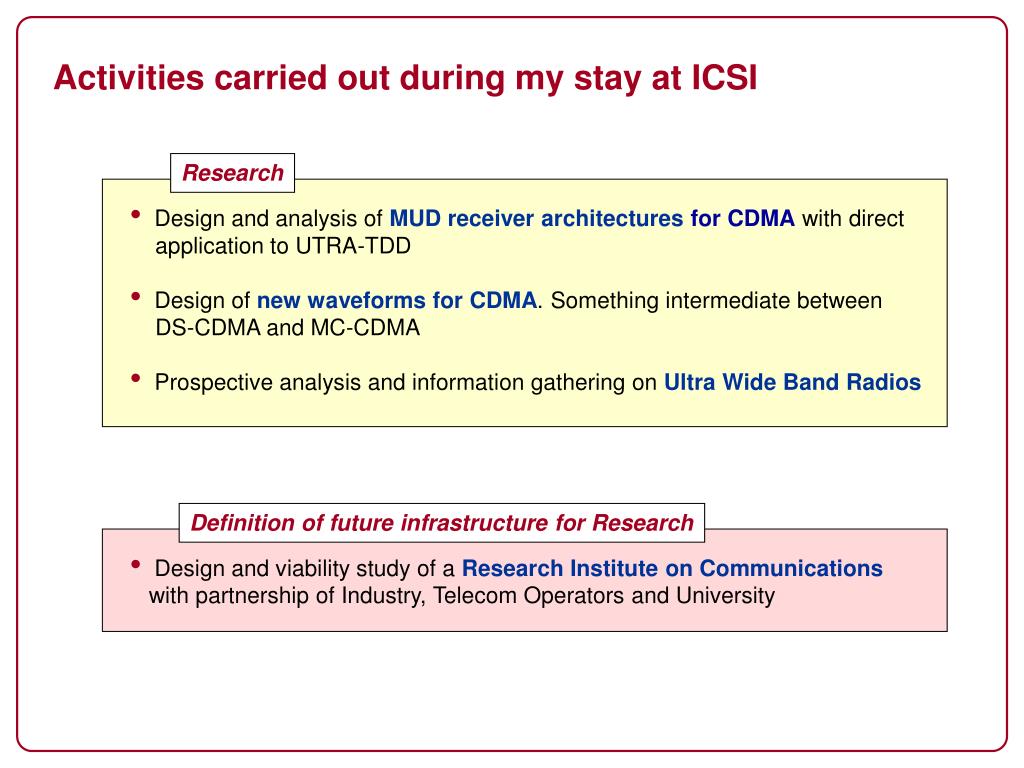 Activities carried out during my stay at ICSI

Research

• Design and analysis of MUD receiver architectures for CDMA with direct application to UTRA-TDD

• Design of new waveforms for CDMA. Something intermediate between DS-CDMA and MC-CDMA

• Prospective analysis and information gathering on Ultra Wide Band Radios

Definition of future infrastructure for Research

• Design and viability study of a Research Institute on Communications with partnership of Industry, Telecom Operators and University